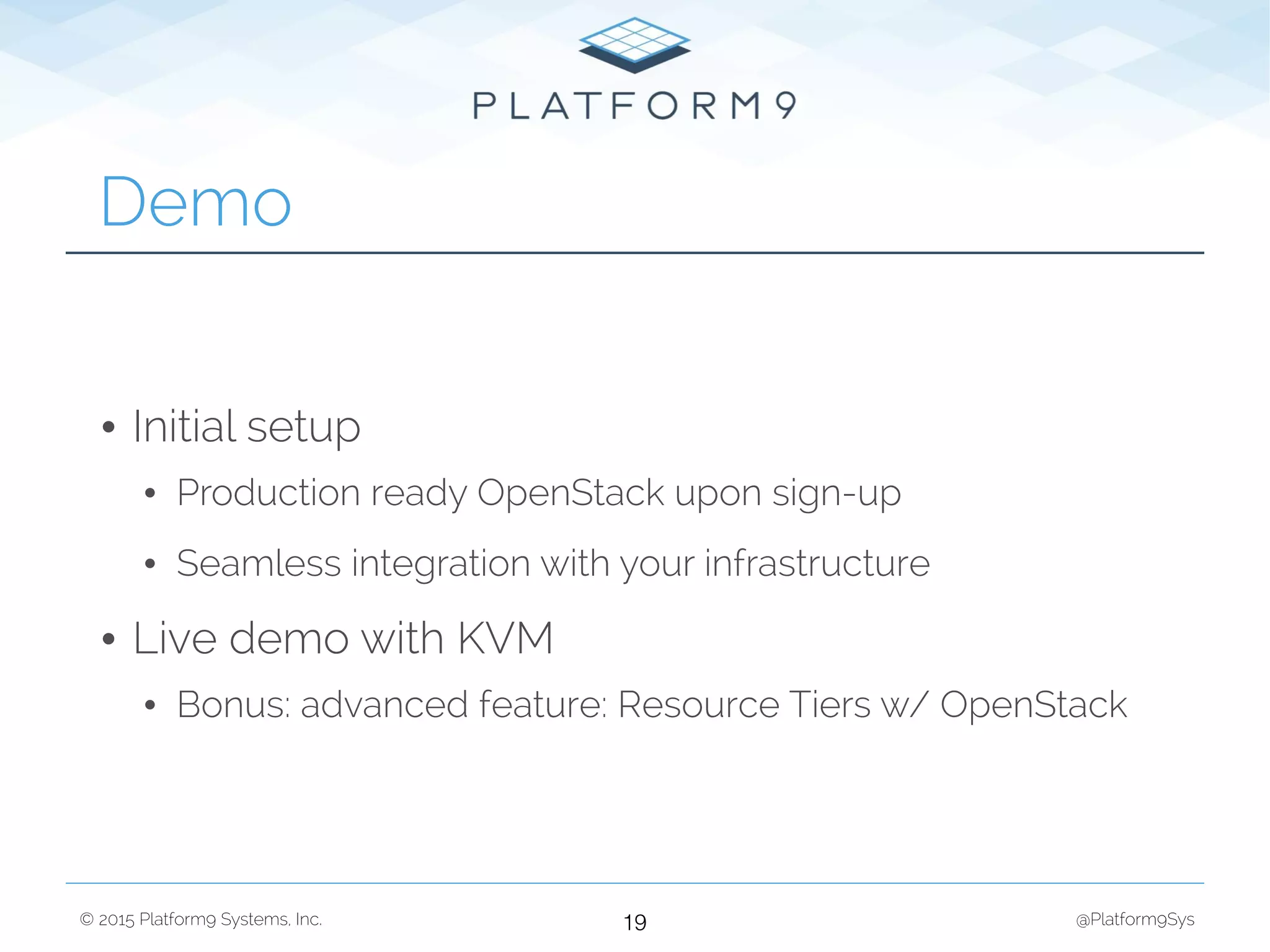 PLATFORM9

Demo

• Initial setup
  • Production ready OpenStack upon sign-up
  • Seamless integration with your infrastructure
• Live demo with KVM
  • Bonus: advanced feature: Resource Tiers w/ OpenStack

© 2015 Platform9 Systems, Inc.

19

@Platform9Sys